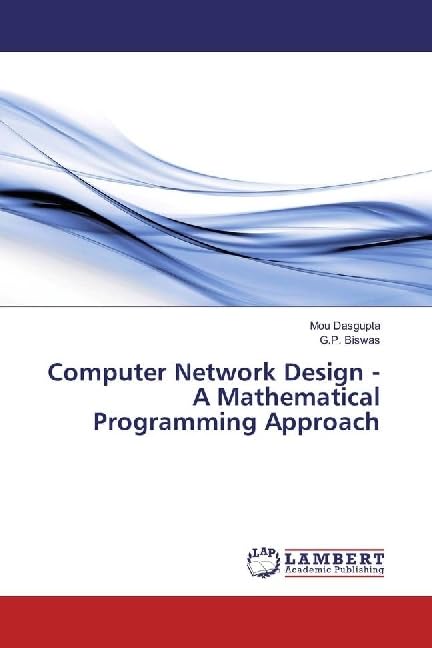 Mou Dasgupta
G.P. Biswas

Computer Network Design - A Mathematical Programming Approach

LAP
LAMBERT
Academic Publishing